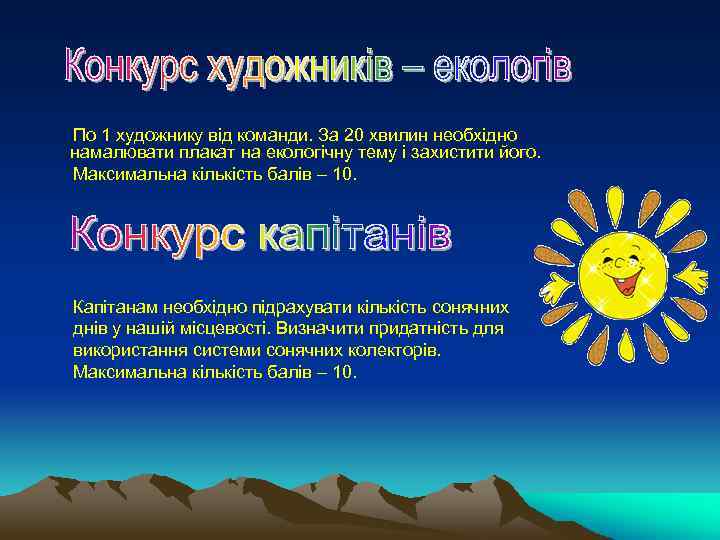 Конкурс художників – екологів

По 1 художнику від команди. За 20 хвилин необхідно намалювати плакат на екологічну тему і захистити його. Максимальна кількість балів – 10.

Конкурс капітанів

Капітанам необхідно підрахувати кількість сонячних днів у нашій місцевості. Визначити придатність для використання системи сонячних колекторів. Максимальна кількість балів – 10.